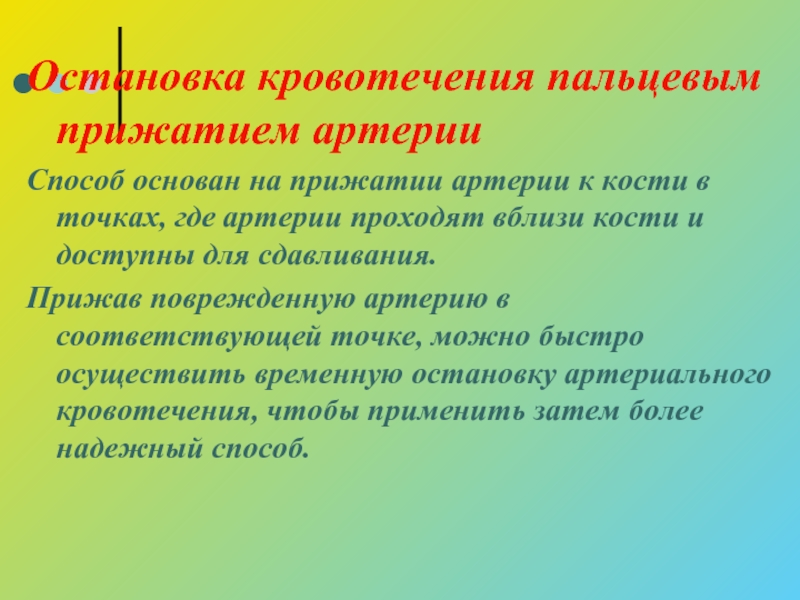 Остановка кровотечения пальцевым прижатием артерии

Способ основан на прижатии артерии к кости в точках, где артерии проходят вблизи кости и доступны для сдавливания.

Прижав поврежденную артерию в соответствующей точке, можно быстро осуществить временную остановку артериального кровотечения, чтобы применить затем более надежный способ.